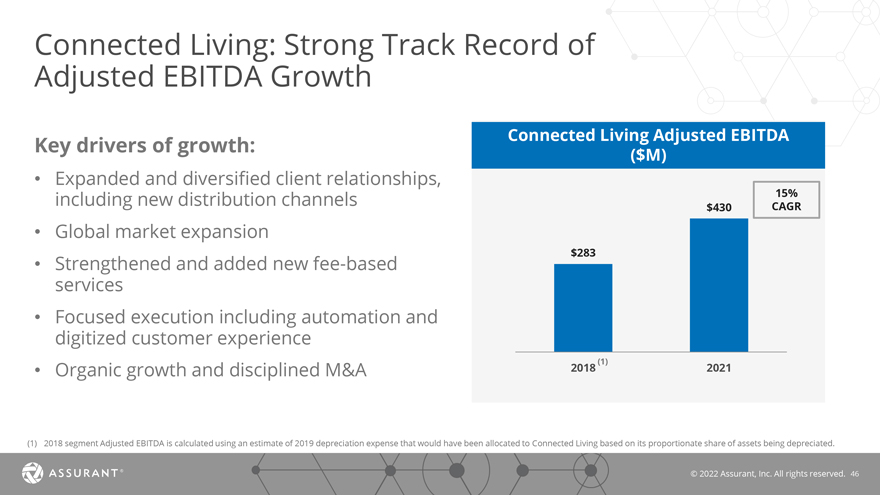 Connected Living: Strong Track Record of Adjusted EBITDA Growth

Key drivers of growth:

• Expanded and diversified client relationships, including new distribution channels
• Global market expansion
• Strengthened and added new fee-based services
• Focused execution including automation and digitized customer experience
• Organic growth and disciplined M&A

Connected Living Adjusted EBITDA ($M)

15% CAGR

$283

$430

2018 (1)

2021

(1) 2018 segment Adjusted EBITDA is calculated using an estimate of 2019 depreciation expense that would have been allocated to Connected Living based on its proportionate share of assets being depreciated.

ASSURANT®

© 2022 Assurant, Inc. All rights reserved. 46